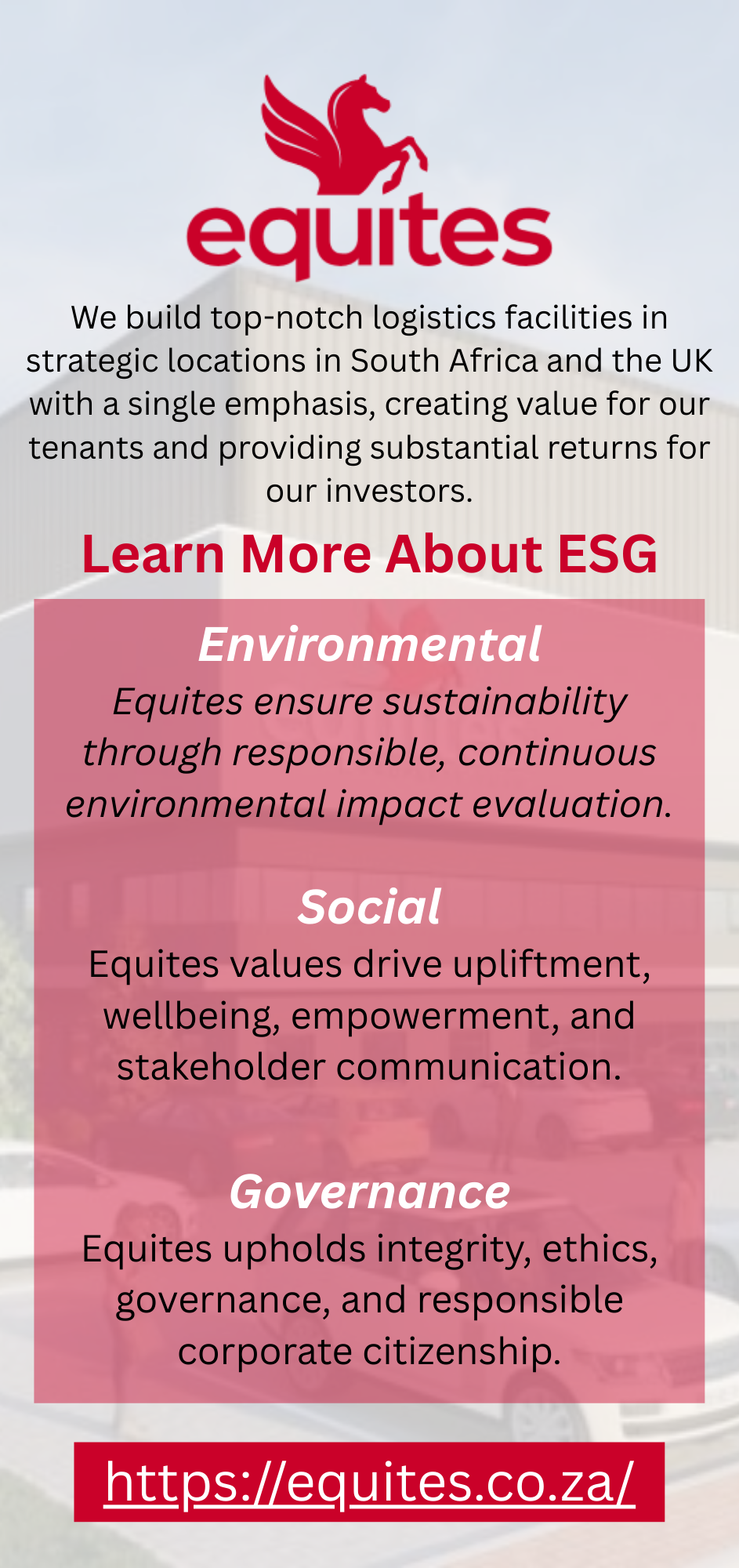 equites

We build top-notch logistics facilities in strategic locations in South Africa and the UK with a single emphasis, creating value for our tenants and providing substantial returns for our investors.

Learn More About ESG

Environmental
Equites ensure sustainability through responsible, continuous environmental impact evaluation.

Social
Equites values drive upliftment, wellbeing, empowerment, and stakeholder communication.

Governance
Equites upholds integrity, ethics, governance, and responsible corporate citizenship.

https://equites.co.za/